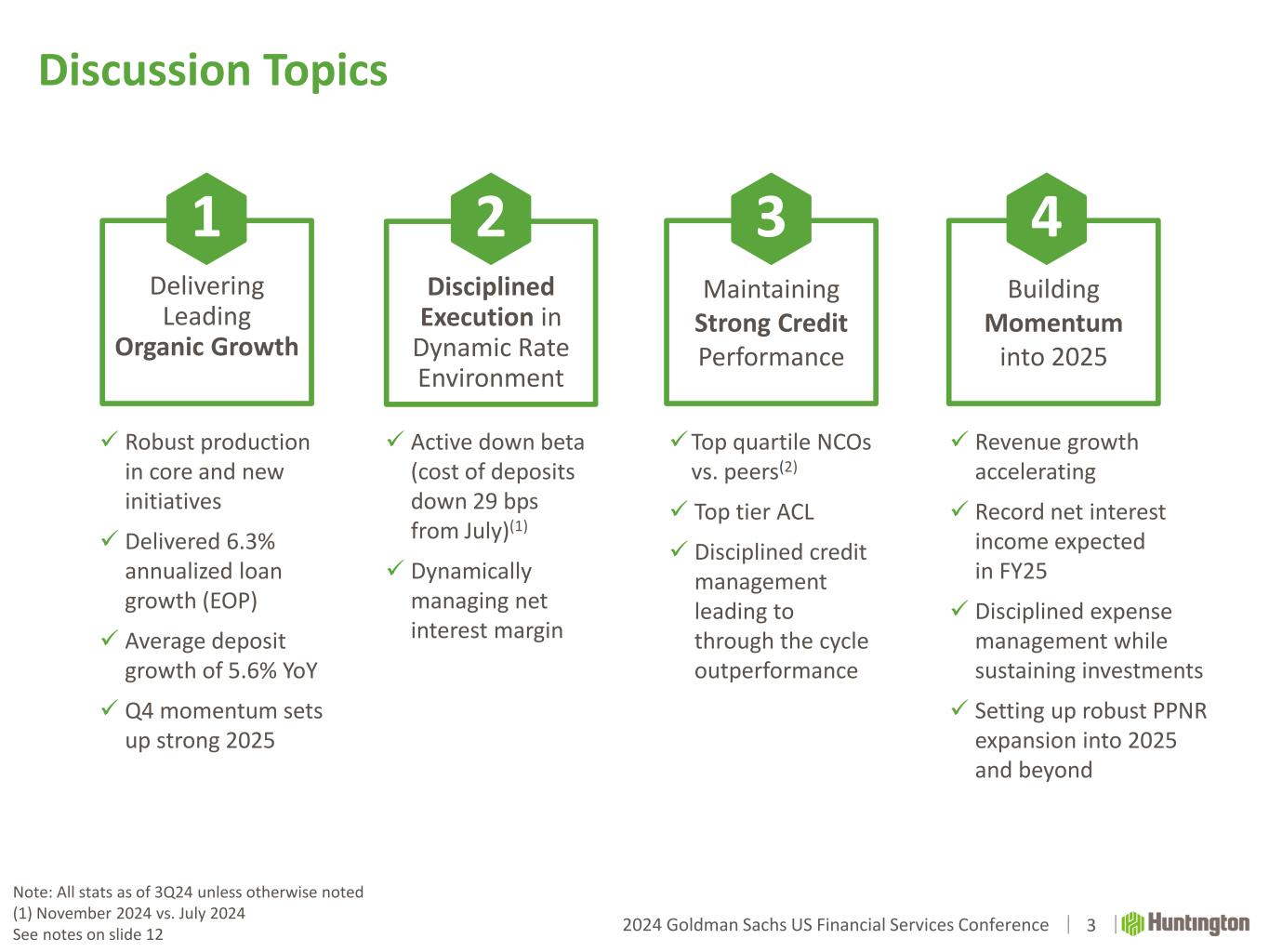 Discussion Topics

1

Delivering Leading Organic Growth

✓ Robust production in core and new initiatives

✓ Delivered 6.3% annualized loan growth (EOP)

✓ Average deposit growth of 5.6% YoY

✓ Q4 momentum sets up strong 2025

2

Disciplined Execution in Dynamic Rate Environment

✓ Active down beta (cost of deposits down 29 bps from July)$^{(1)}$

✓ Dynamically managing net interest margin

3

Maintaining Strong Credit Performance

✓ Top quartile NCOs vs. peers$^{(2)}$

✓ Top tier ACL

✓ Disciplined credit management leading to through the cycle outperformance

4

Building Momentum into 2025

✓ Revenue growth accelerating

✓ Record net interest income expected in FY25

✓ Disciplined expense management while sustaining investments

✓ Setting up robust PPNR expansion into 2025 and beyond

Note: All stats as of 3Q24 unless otherwise noted
(1) November 2024 vs. July 2024
See notes on slide 12

2024 Goldman Sachs US Financial Services Conference | 3 | Huntington